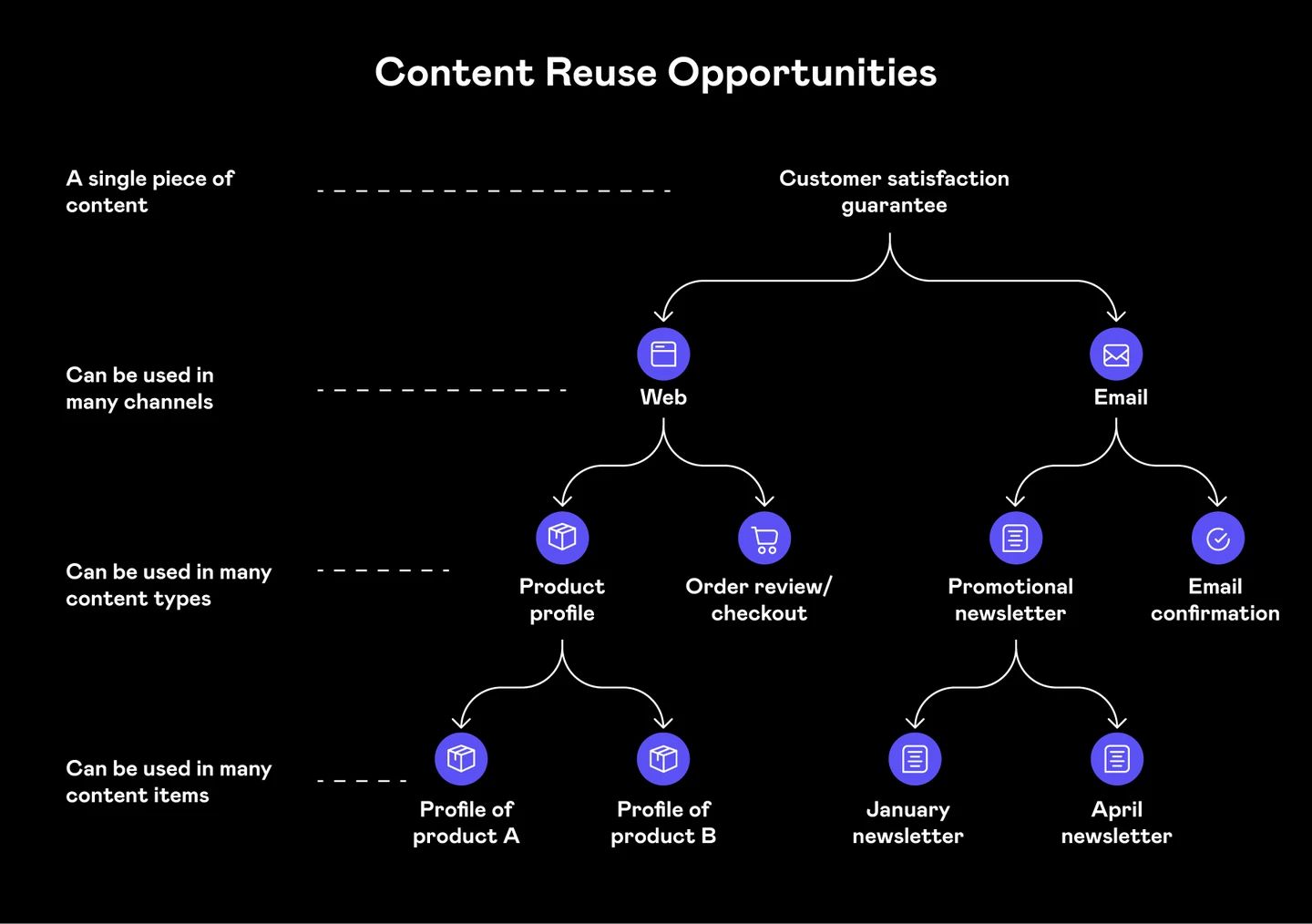 Content Reuse Opportunities

A single piece of content

Customer satisfaction guarantee

Can be used in many channels

Web

Email

Can be used in many content types

Product profile

Order review/ checkout

Promotional newsletter

Email confirmation

Can be used in many content items

Profile of product A

Profile of product B

January newsletter

April newsletter